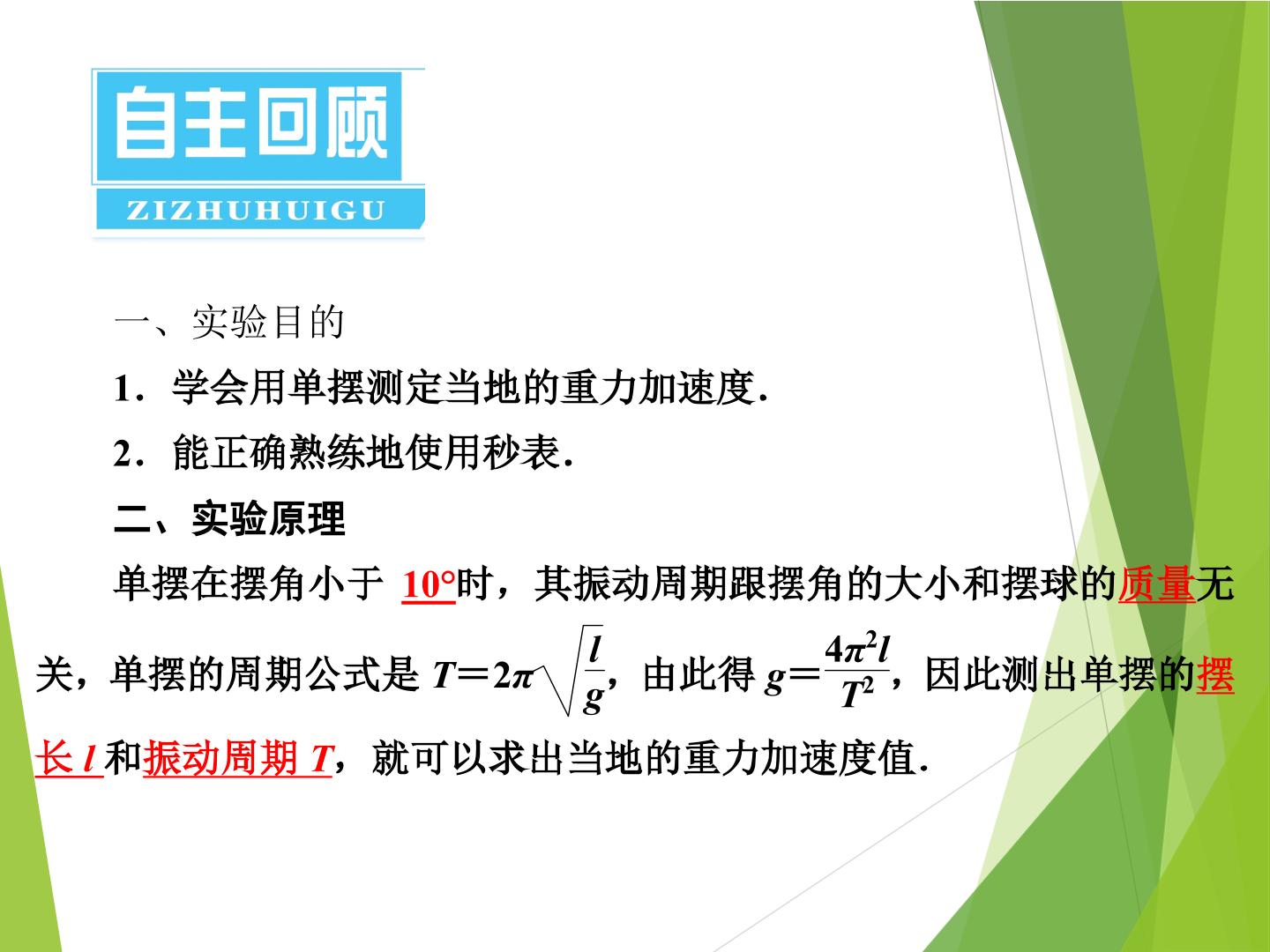 自主回顾

ZIZHUHUIGU

一、实验目的

1．学会用单摆测定当地的重力加速度．

2．能正确熟练地使用秒表．

二、实验原理

单摆在摆角小于10°时，其振动周期跟摆角的大小和摆球的质量无关，单摆的周期公式是$T=2\pi\sqrt{\frac{l}{g}}$，由此得$g=\frac{4\pi^2 l}{T^2}$，因此测出单摆的摆长$l$和振动周期$T$，就可以求出当地的重力加速度值．